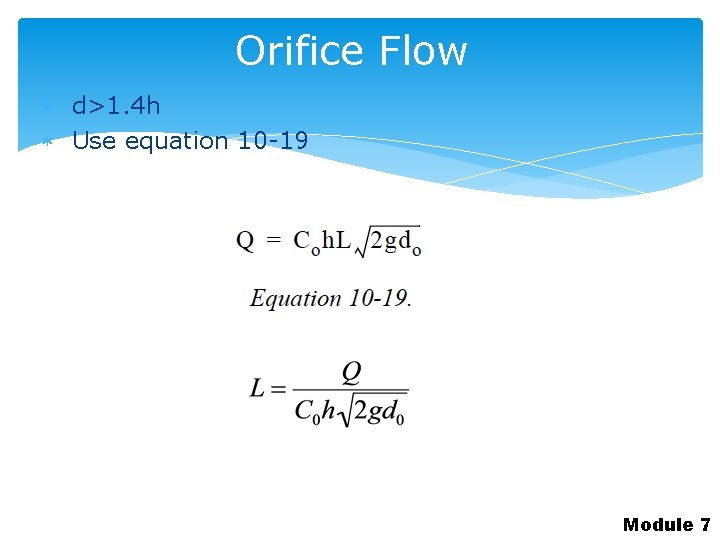 Orifice Flow

d>1.4h
Use equation 10-19

$Q = C_o hL\sqrt{2gd_o}$

Equation 10-19.

$L = \frac{Q}{C_0 h\sqrt{2gd_0}}$

Module 7